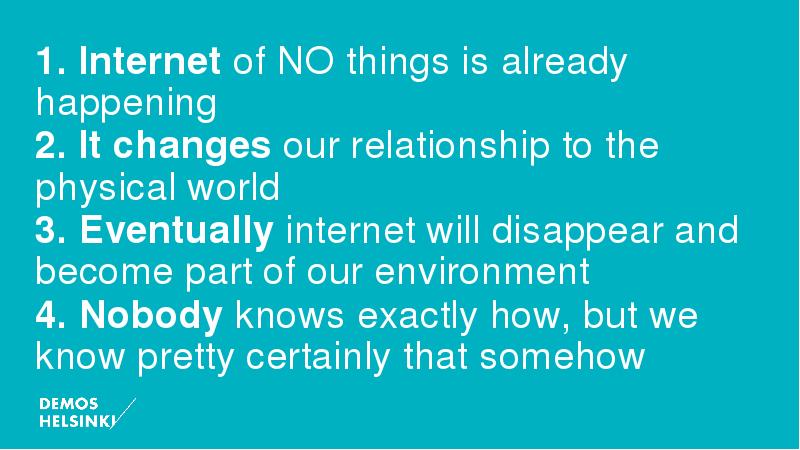 1. Internet of NO things is already happening
2. It changes our relationship to the physical world
3. Eventually internet will disappear and become part of our environment
4. Nobody knows exactly how, but we know pretty certainly that somehow

DEMOS
HELSINKI